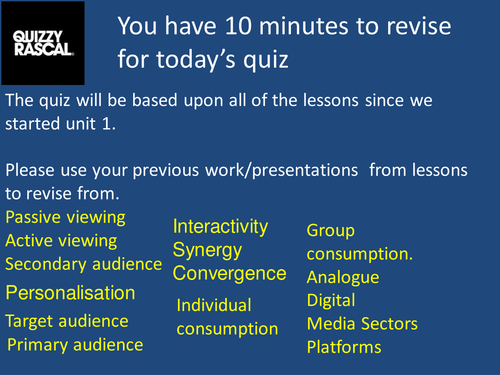 QUIZZY RASCAL

You have 10 minutes to revise for today's quiz

The quiz will be based upon all of the lessons since we started unit 1.

Please use your previous work/presentations from lessons to revise from.

Passive viewing
Active viewing
Secondary audience
Personalisation
Target audience
Primary audience

Interactivity
Synergy
Convergence
Individual consumption

Group consumption.
Analogue
Digital
Media Sectors
Platforms